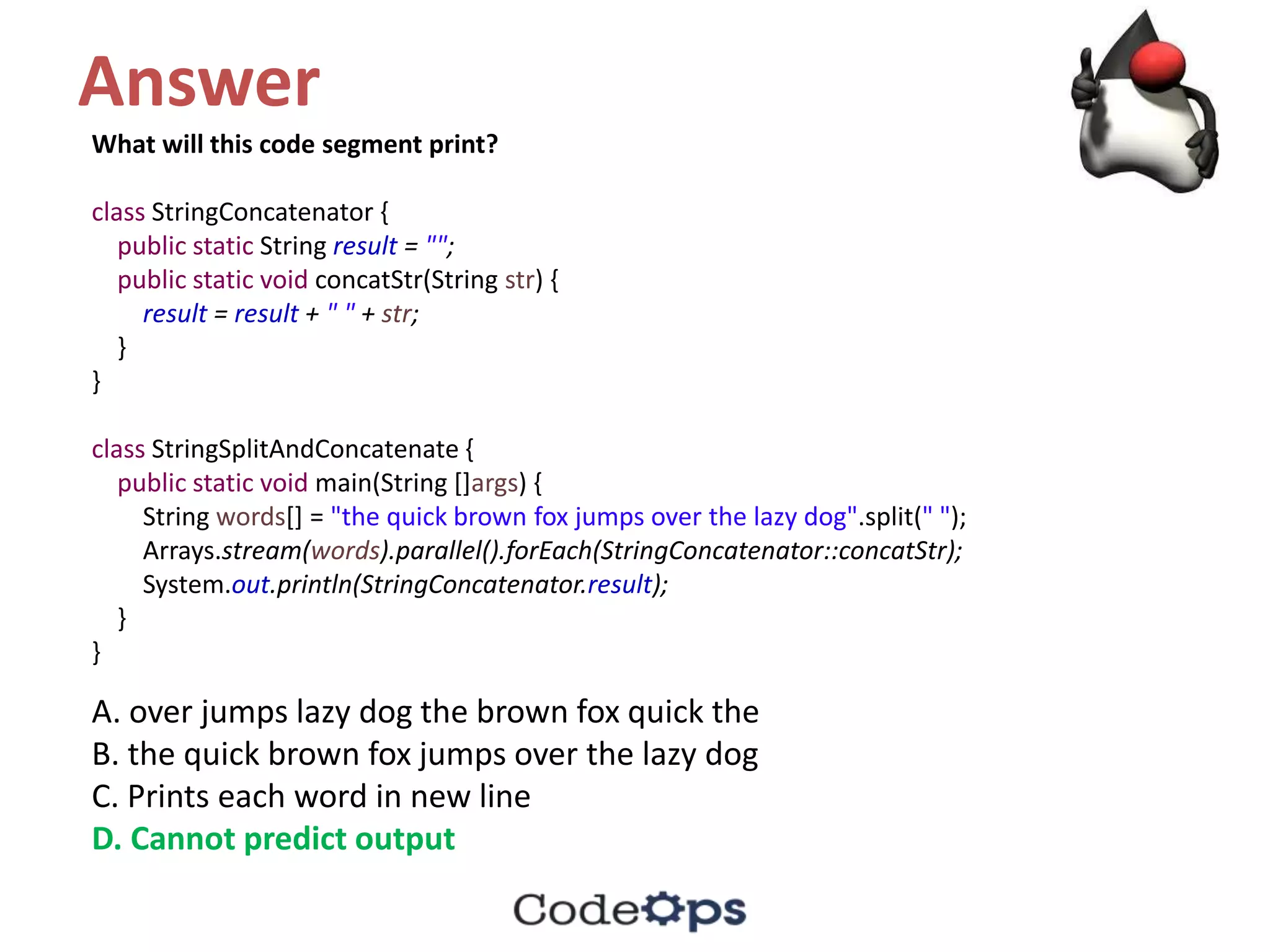 Answer

What will this code segment print?

class StringConcatenator {
public static String result = "";
public static void concatStr(String str) {
result = result + " " + str;
}
}

class StringSplitAndConcatenate {
public static void main(String []args) {
String words[] = "the quick brown fox jumps over the lazy dog".split(" ");
Arrays.stream(words).parallel().forEach(StringConcatenator::concatStr);
System.out.println(StringConcatenator.result);
}
}

A. over jumps lazy dog the brown fox quick the
B. the quick brown fox jumps over the lazy dog
C. Prints each word in new line
D. Cannot predict output

CodeOps